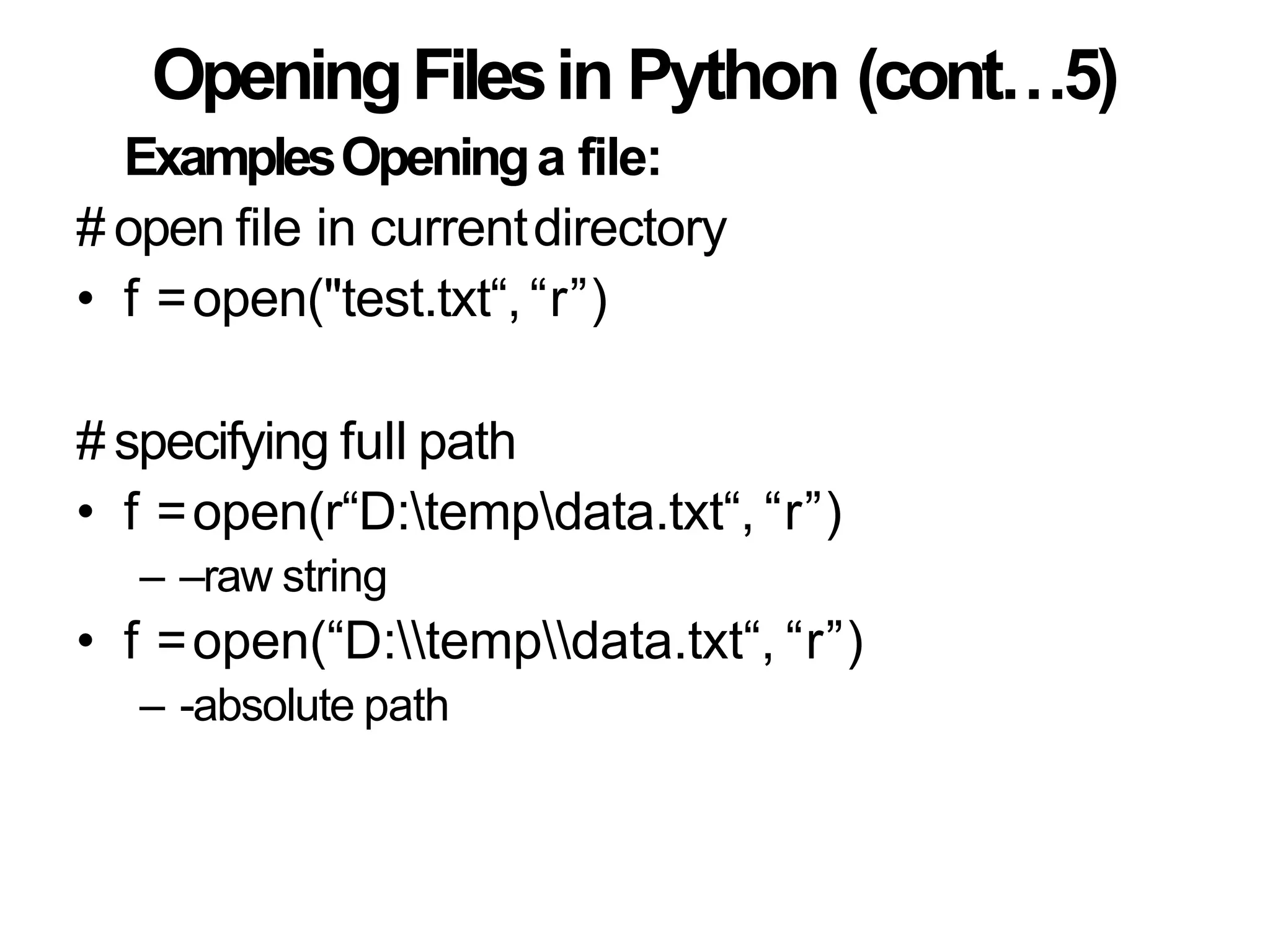 Opening Files in Python (cont…5)

Examples Opening a file:

# open file in current directory

• f = open("test.txt“, “r”)

# specifying full path

• f = open(r“D:\temp\data.txt“, “r”)
– –raw string
• f = open(“D:\\temp\\data.txt“, “r”)
– -absolute path